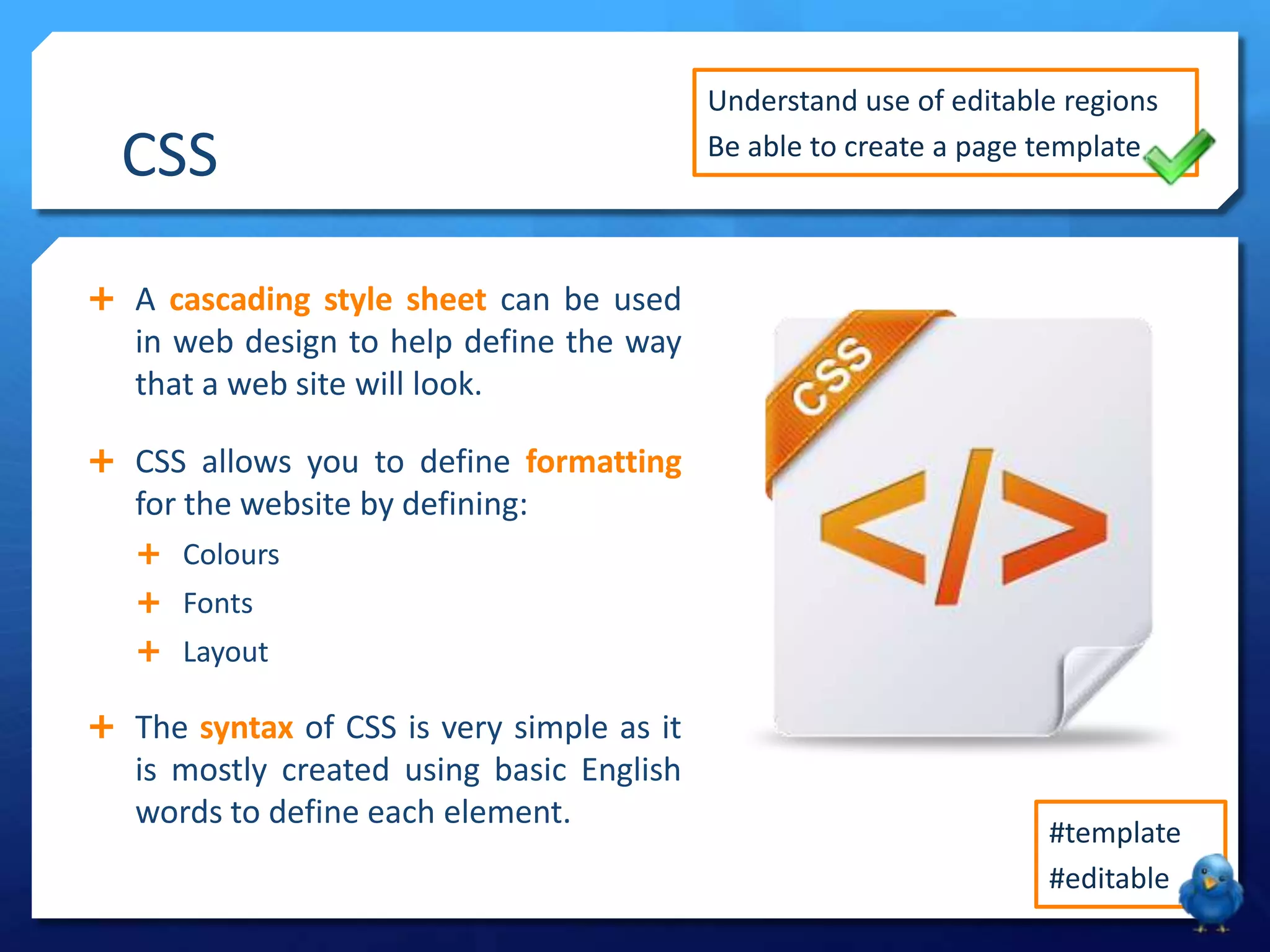 CSS

Understand use of editable regions
Be able to create a page template

+ A cascading style sheet can be used in web design to help define the way that a web site will look.

+ CSS allows you to define formatting for the website by defining:
+ Colours
+ Fonts
+ Layout

+ The syntax of CSS is very simple as it is mostly created using basic English words to define each element.

CSS
</>

#template
#editable